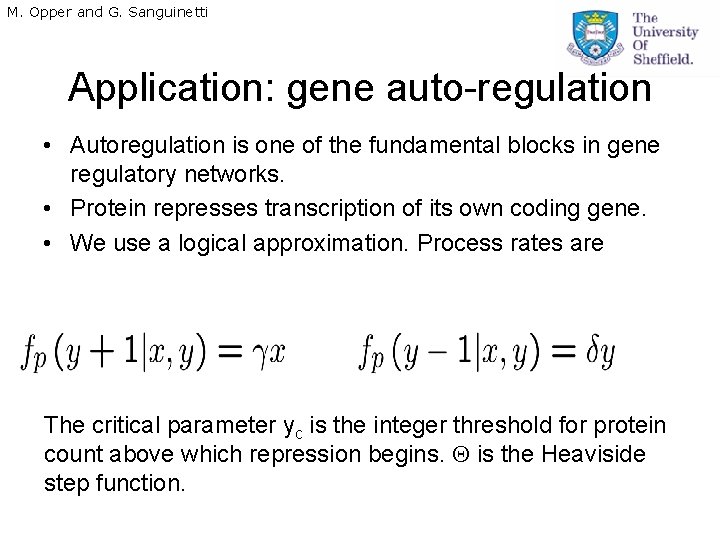 M. Opper and G. Sanguinetti

The University Of Sheffield.

Application: gene auto-regulation

• Autoregulation is one of the fundamental blocks in gene regulatory networks.
• Protein represses transcription of its own coding gene.
• We use a logical approximation. Process rates are

$f_p(y+1|x,y) = \gamma x$ $f_p(y-1|x,y) = \delta y$

The critical parameter $y_c$ is the integer threshold for protein count above which repression begins. $\Theta$ is the Heaviside step function.